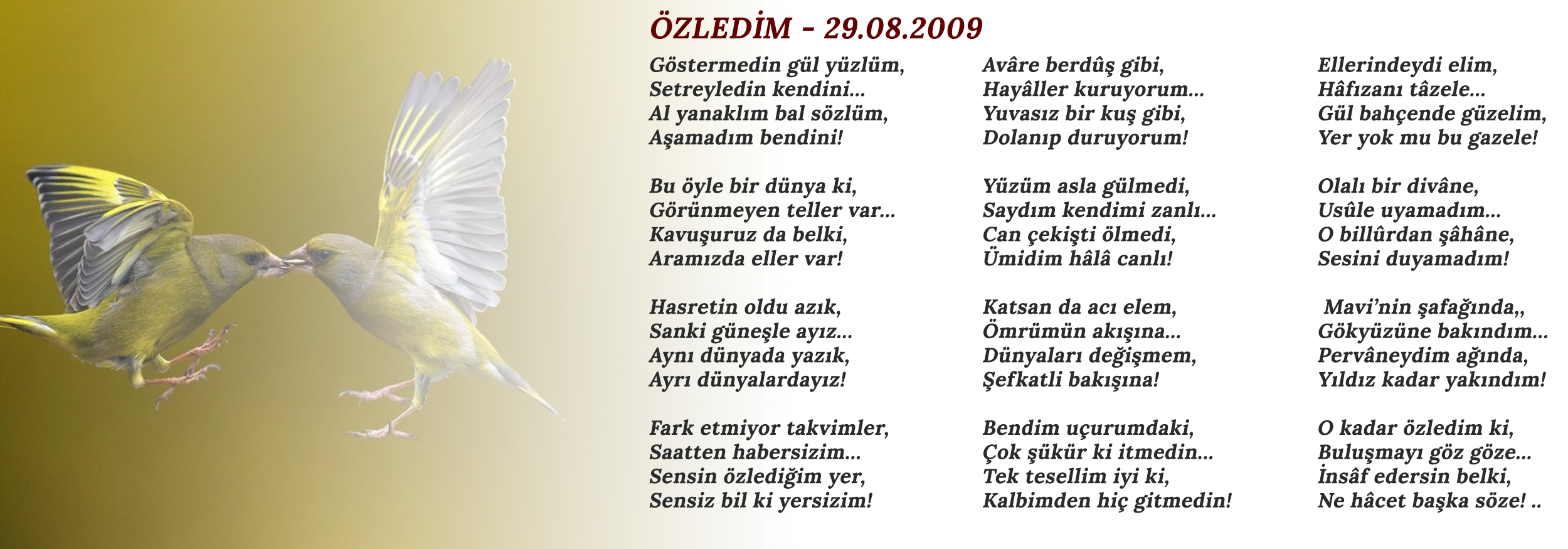 ÖZLEDİM - 29.08.2009

Göstermedin gül yüzlüm,
Setreyledin kendini...
Al yanaklım bal sözlüm,
Aşamadım bendini!

Bu öyle bir dünya ki,
Görünmeyen teller var...
Kavuşuruz da belki,
Aramızda eller var!

Hasretin oldu azık,
Sanki güneşle ayız...
Aynı dünyada yazık,
Ayrı dünyalardayız!

Fark etmiyor takvimler,
Saatten habersizim...
Sensin özlediğim yer,
Sensiz bil ki yersizim!

Avâre berdûş gibi,
Hayâller kuruyorum...
Yuvasız bir kuş gibi,
Dolanıp duruyorum!

Yüzüm asla gülmedi,
Saydım kendimi zanlı...
Can çekişti ölmedi,
Ümidim hâlâ canlı!

Katsan da acı elem,
Ömrümün akışına...
Dünyaları değişmem,
Şefkatli bakışına!

Bendim uçurumdaki,
Çok şükür ki itmedin...
Tek tesellim iyi ki,
Kalbimden hiç gitmedin!

Ellerindeydi elim,
Hâfızanı tâzele...
Gül bahçende güzelim,
Yer yok mu bu gazele!

Olalı bir divâne,
Usûle uyamadım...
O billûrdan şâhâne,
Sesini duyamadım!

Mavi'nin şafağında,,
Gökyüzüne bakındım...
Pervâneydim ağında,
Yıldız kadar yakındım!

O kadar özledim ki,
Buluşmayı göz göze...
İnsâf edersin belki,
Ne hâcet başka söze! ..